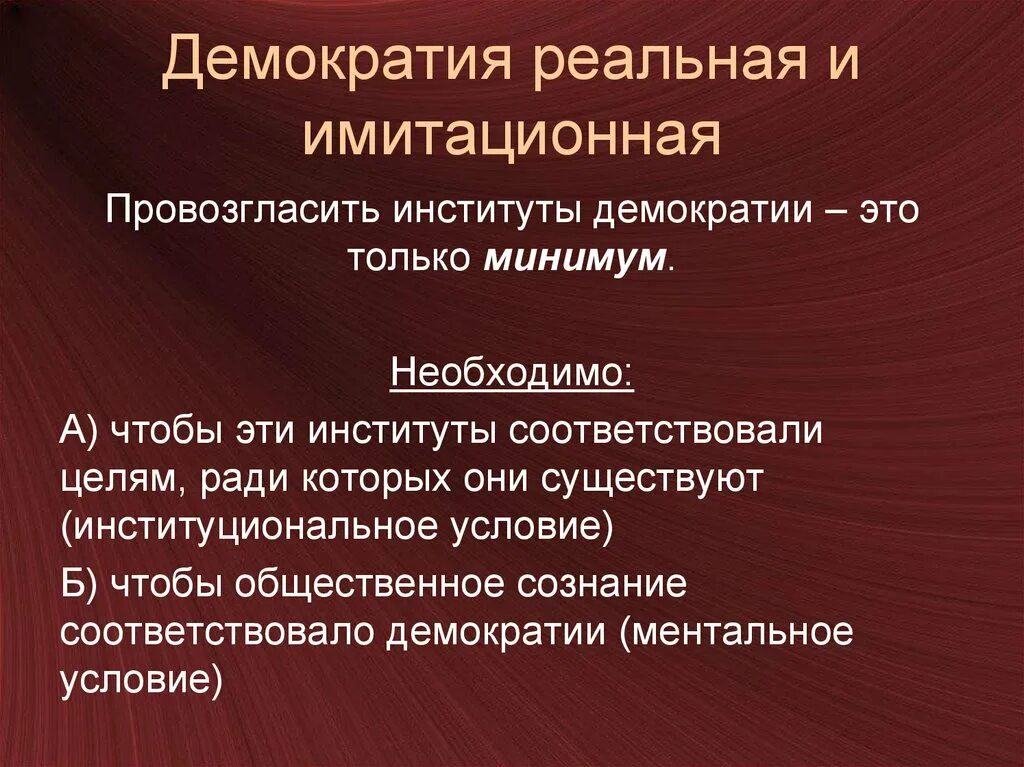 Демократия реальная и имитационная

Провозгласить институты демократии – это только минимум.

Необходимо:

А) чтобы эти институты соответствовали целям, ради которых они существуют (институциональное условие)

Б) чтобы общественное сознание соответствовало демократии (ментальное условие)